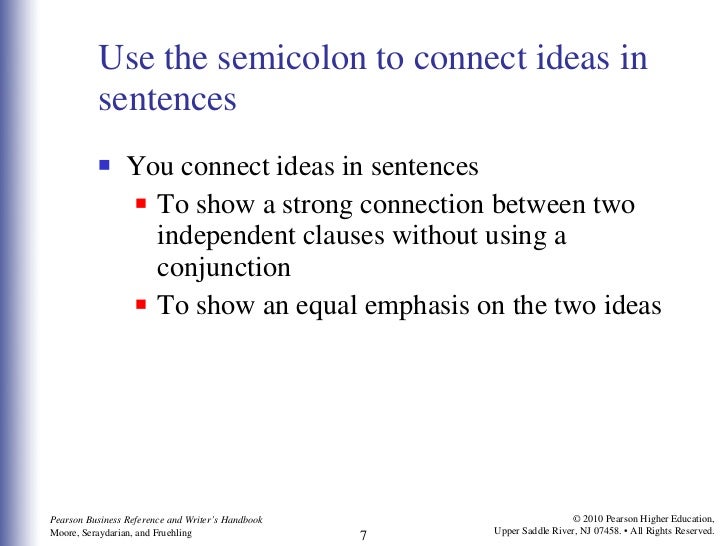 Use the semicolon to connect ideas in sentences

- You connect ideas in sentences
  - To show a strong connection between two independent clauses without using a conjunction
  - To show an equal emphasis on the two ideas

Pearson Business Reference and Writer's Handbook
Moore, Seraydarian, and Fruehling

7

© 2010 Pearson Higher Education,
Upper Saddle River, NJ 07458. • All Rights Reserved.